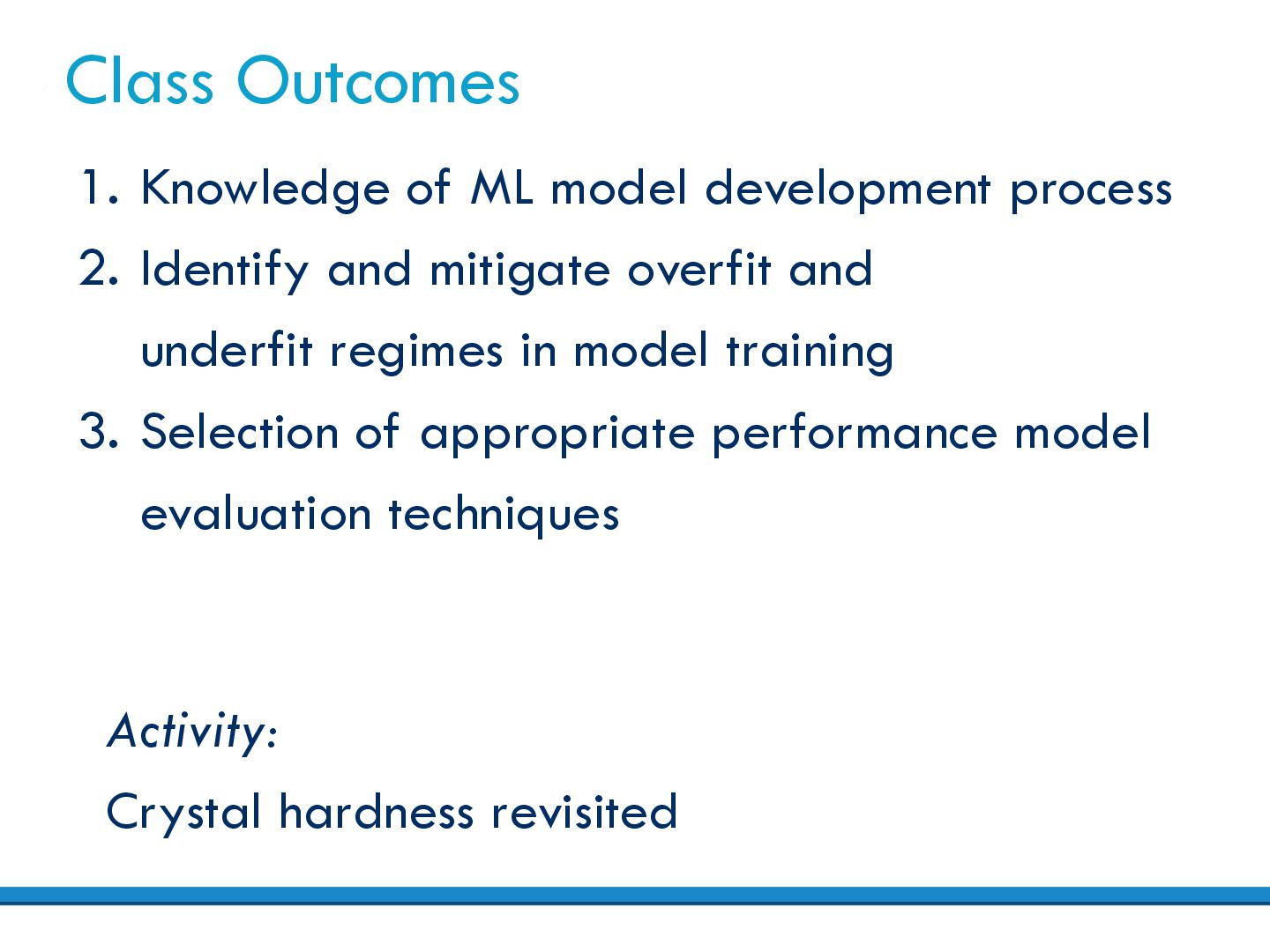 Class Outcomes

1. Knowledge of ML model development process
2. Identify and mitigate overfit and underfit regimes in model training
3. Selection of appropriate performance model evaluation techniques

Activity:
Crystal hardness revisited